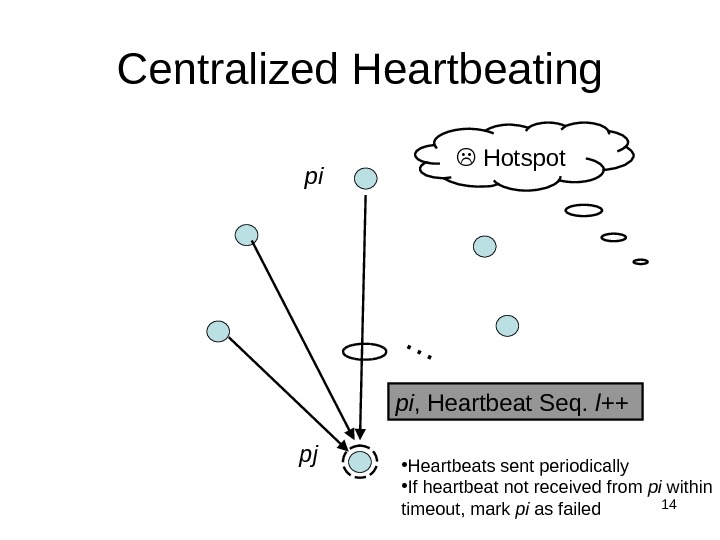 Centralized Heartbeating

☹ Hotspot

pi

…

pi, Heartbeat Seq. l++

pj

•Heartbeats sent periodically
•If heartbeat not received from pi within timeout, mark pi as failed

14